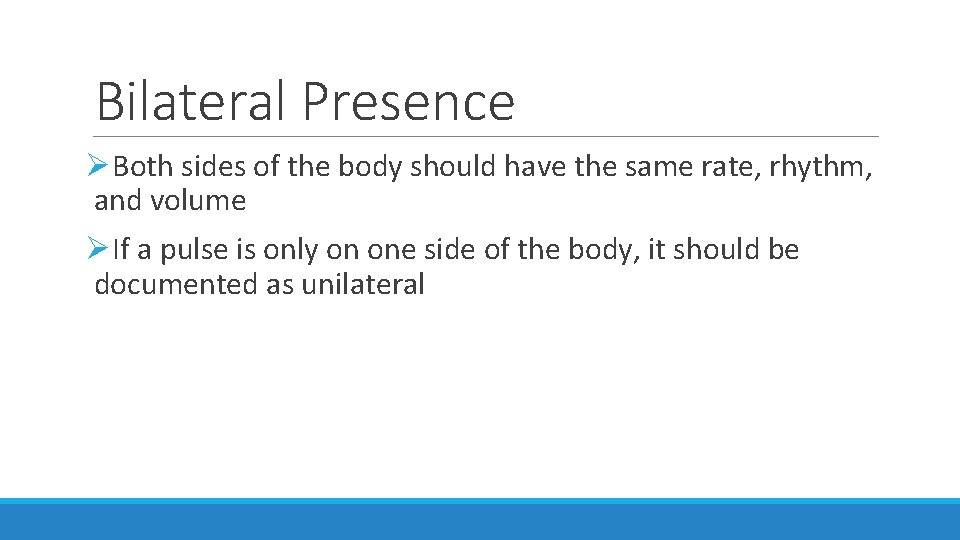 Bilateral Presence

➢Both sides of the body should have the same rate, rhythm, and volume

➢If a pulse is only on one side of the body, it should be documented as unilateral